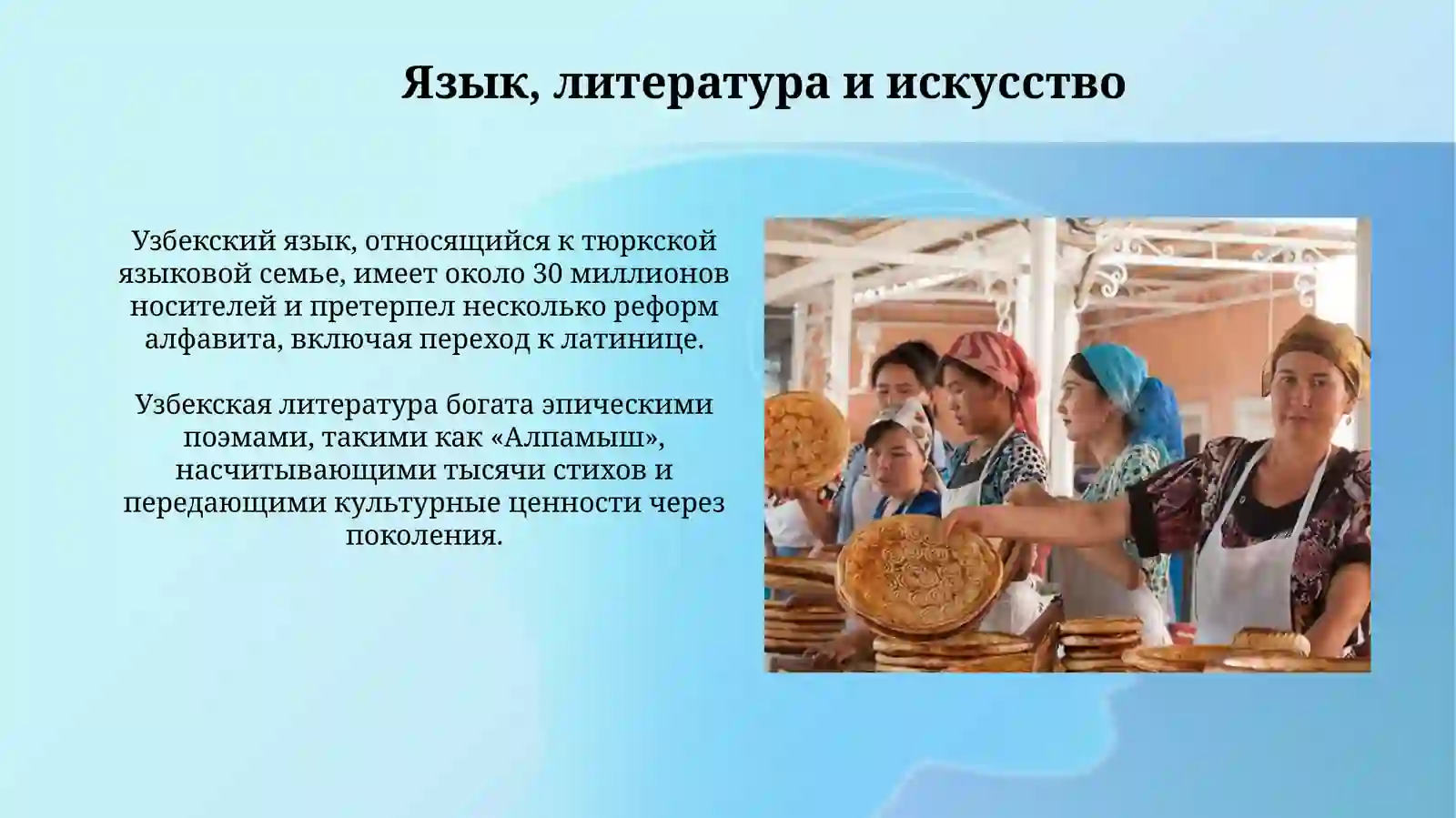 Язык, литература и искусство

Узбекский язык, относящийся к тюркской языковой семье, имеет около 30 миллионов носителей и претерпел несколько реформ алфавита, включая переход к латинице.

Узбекская литература богата эпическими поэмами, такими как «Алпамыш», насчитывающими тысячи стихов и передающими культурные ценности через поколения.